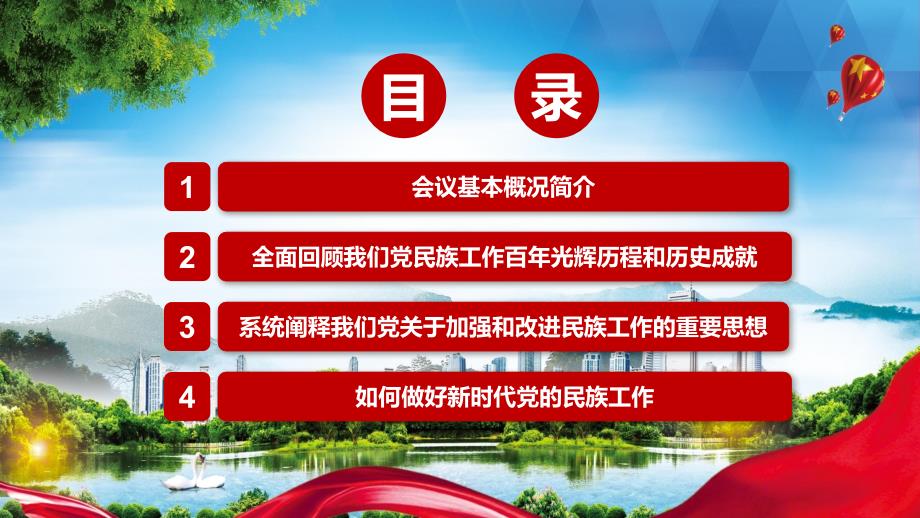 目 录

1 会议基本概况简介

2 全面回顾我们党民族工作百年光辉历程和历史成就

3 系统阐释我们党关于加强和改进民族工作的重要思想

4 如何做好新时代党的民族工作